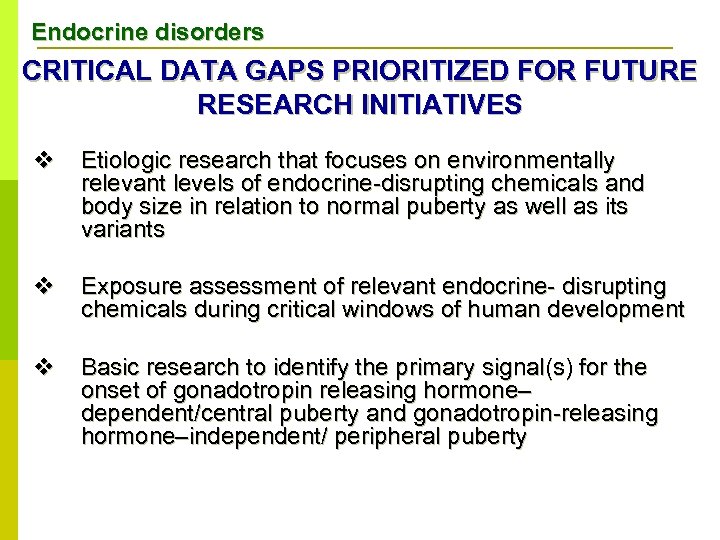 Endocrine disorders

CRITICAL DATA GAPS PRIORITIZED FOR FUTURE RESEARCH INITIATIVES

❖ Etiologic research that focuses on environmentally relevant levels of endocrine-disrupting chemicals and body size in relation to normal puberty as well as its variants

❖ Exposure assessment of relevant endocrine- disrupting chemicals during critical windows of human development

❖ Basic research to identify the primary signal(s) for the onset of gonadotropin releasing hormone–dependent/central puberty and gonadotropin-releasing hormone–independent/ peripheral puberty